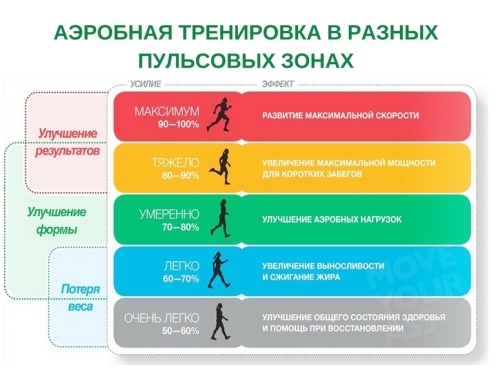 АЭРОБНАЯ ТРЕНИРОВКА В РАЗНЫХ ПУЛЬСОВЫХ ЗОНАХ

УСИЛИЕ

ЭФФЕКТ

Улучшение результатов

Улучшение формы

Потеря веса

МАКСИМУМ
90—100%

РАЗВИТИЕ МАКСИМАЛЬНОЙ СКОРОСТИ

ТЯЖЕЛО
80—90%

УВЕЛИЧЕНИЕ МАКСИМАЛЬНОЙ МОЩНОСТИ ДЛЯ КОРОТКИХ ЗАБЕГОВ

УМЕРЕННО
70—80%

УЛУЧШЕНИЕ АЭРОБНЫХ НАГРУЗОК

ЛЕГКО
60—70%

УВЕЛИЧЕНИЕ ВЫНОСЛИВОСТИ И СЖИГАНИЕ ЖИРА

ОЧЕНЬ ЛЕГКО
50—60%

УЛУЧШЕНИЕ ОБЩЕГО СОСТОЯНИЯ ЗДОРОВЬЯ И ПОМОЩЬ ПРИ ВОССТАНОВЛЕНИИ

MOVE YOUR ASS